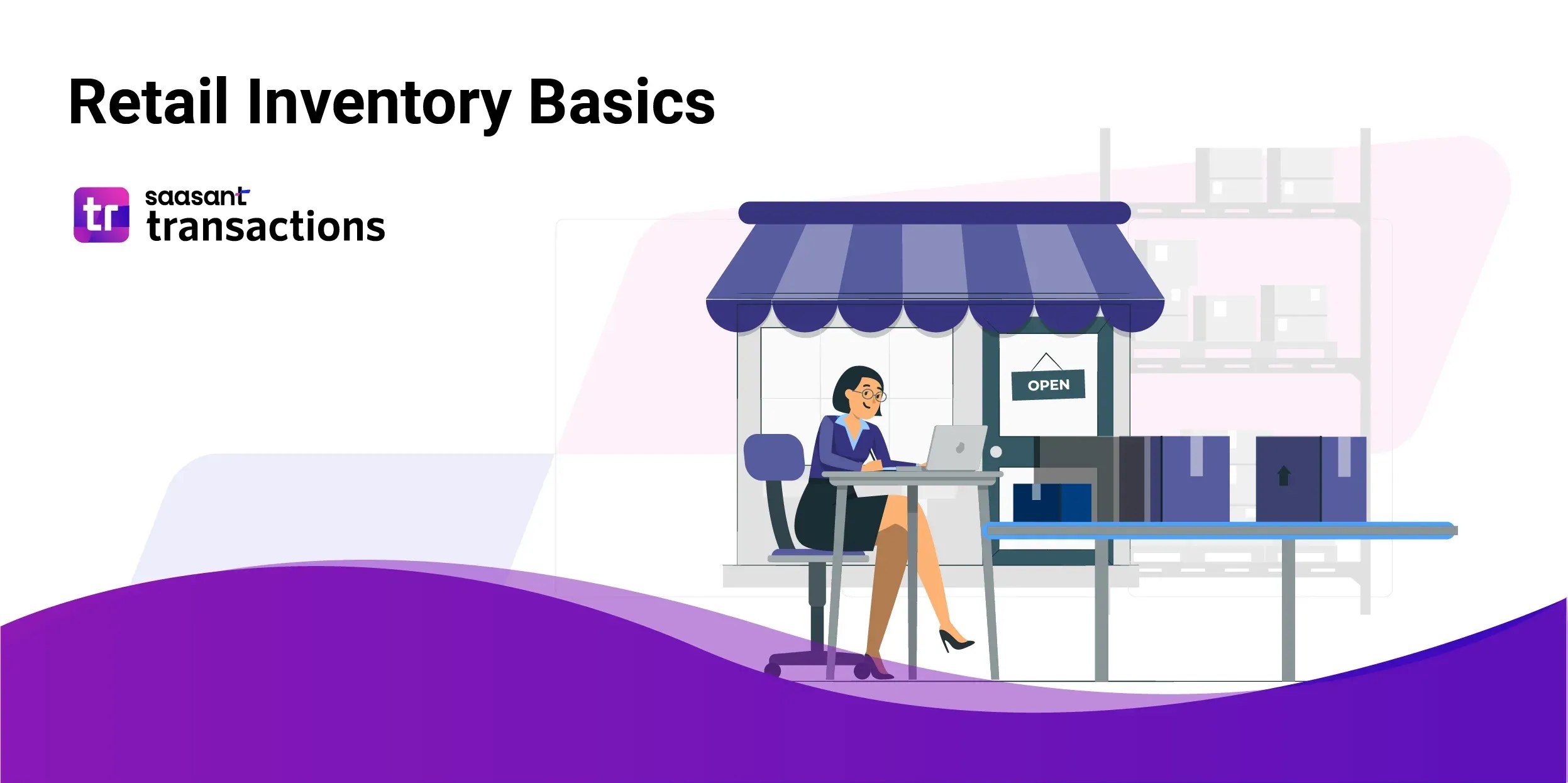 Retail Inventory Basics

tr saasant transactions

OPEN